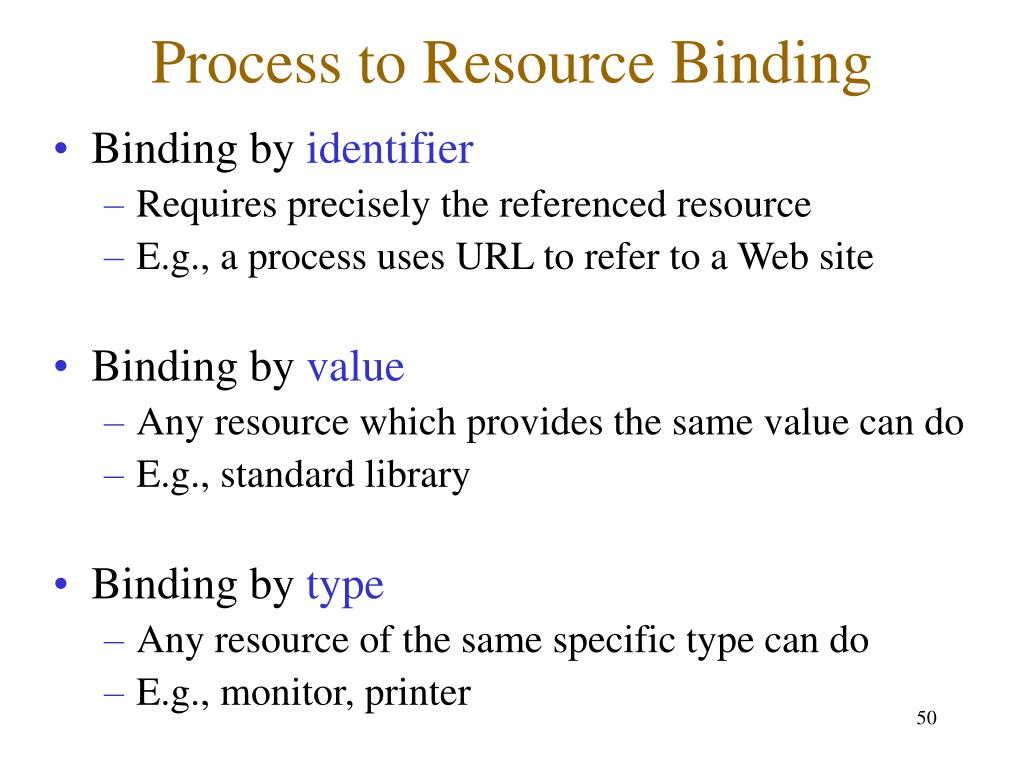 Process to Resource Binding

• Binding by identifier
– Requires precisely the referenced resource
– E.g., a process uses URL to refer to a Web site

• Binding by value
– Any resource which provides the same value can do
– E.g., standard library

• Binding by type
– Any resource of the same specific type can do
– E.g., monitor, printer

50